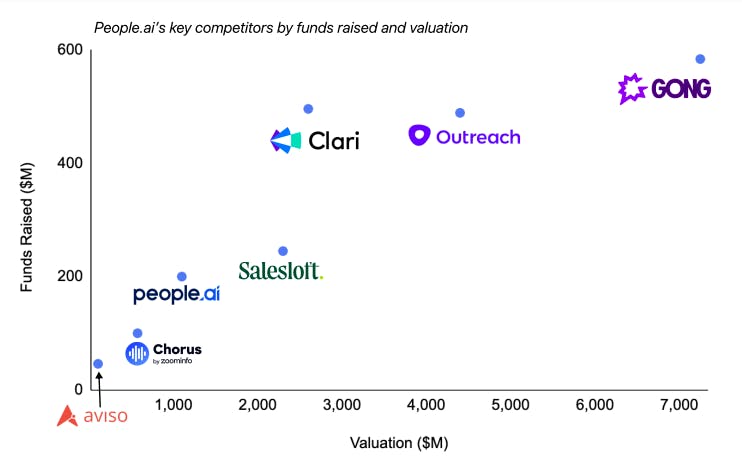 People.ai's key competitors by funds raised and valuation

Funds Raised ($M)

600

400

200

0

GONG

Clari

Outreach

Salesloft.

people.ai

Chorus by zoominfo

aviso

1,000 2,000 3,000 4,000 5,000 6,000 7,000

Valuation ($M)